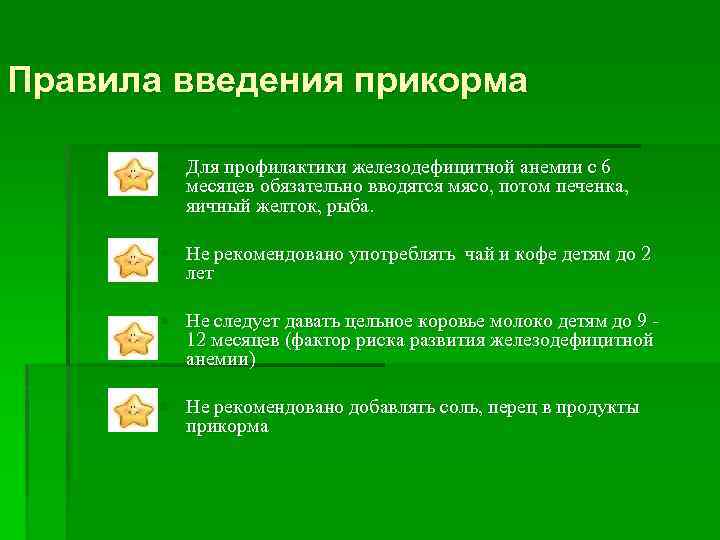 Правила введения прикорма

Для профилактики железодефицитной анемии с 6 месяцев обязательно вводятся мясо, потом печенка, яичный желток, рыба.

Не рекомендовано употреблять чай и кофе детям до 2 лет

Не следует давать цельное коровье молоко детям до 9 - 12 месяцев (фактор риска развития железодефицитной анемии)

Не рекомендовано добавлять соль, перец в продукты прикорма